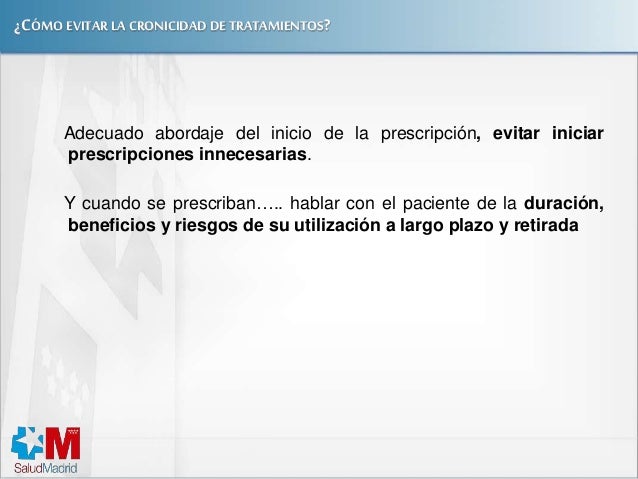 ¿CÓMO EVITAR LA CRONICIDAD DE TRATAMIENTOS?

Adecuado abordaje del inicio de la prescripción, evitar iniciar prescripciones innecesarias.

Y cuando se prescriban….. hablar con el paciente de la duración, beneficios y riesgos de su utilización a largo plazo y retirada

SaludMadrid